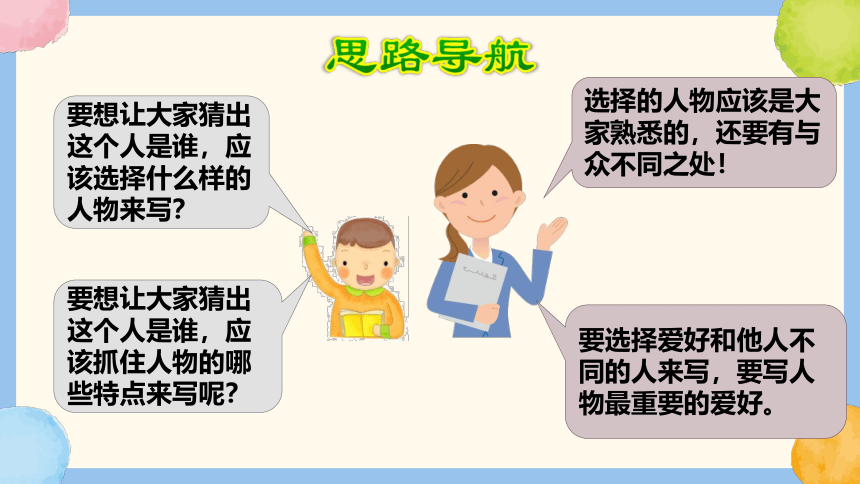 思路导航

要想让大家猜出这个人是谁，应该选择什么样的人物来写？

要想让大家猜出这个人是谁，应该抓住人物的哪些特点来写呢？

选择的人物应该是大家熟悉的，还要有与众不同之处！

要选择爱好和他人不同的人来写，要写人物最重要的爱好。